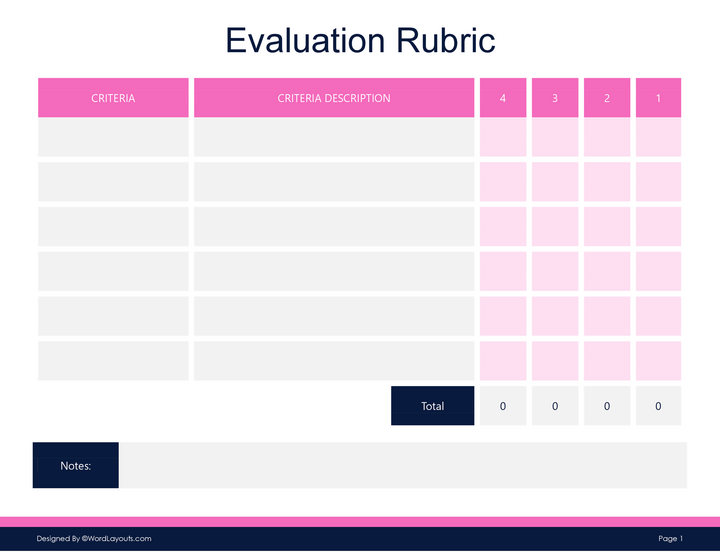 Evaluation Rubric

| CRITERIA | CRITERIA DESCRIPTION | 4 | 3 | 2 | 1 |
|---|---|---|---|---|---|
| | | | | | |
| | | | | | |
| | | | | | |
| | | | | | |
| | | | | | |
| | | | | | |
| | Total | 0 | 0 | 0 | 0 |

Notes:

Designed By ©WordLayouts.com

Page 1